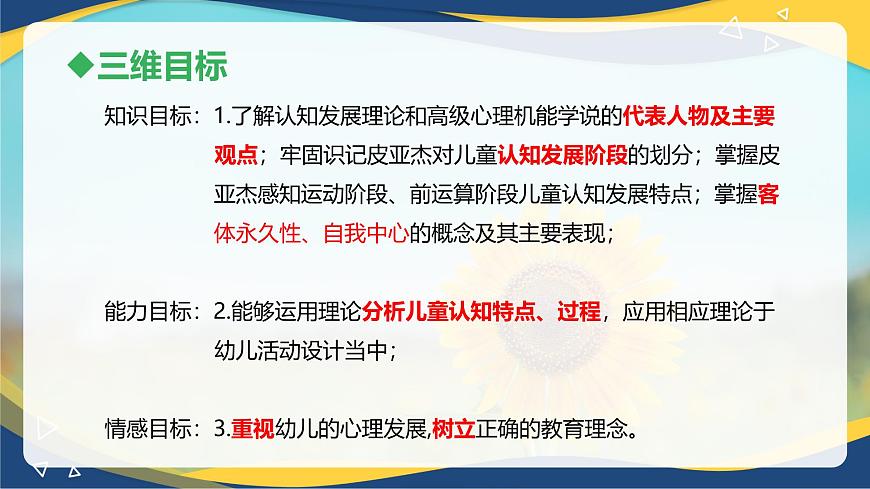 ◆三维目标

知识目标：1.了解认知发展理论和高级心理机能学说的代表人物及主要观点；牢固识记皮亚杰对儿童认知发展阶段的划分；掌握皮亚杰感知运动阶段、前运算阶段儿童认知发展特点；掌握客体永久性、自我中心的概念及其主要表现；

能力目标：2.能够运用理论分析儿童认知特点、过程，应用相应理论于幼儿活动设计当中；

情感目标：3.重视幼儿的心理发展,树立正确的教育理念。